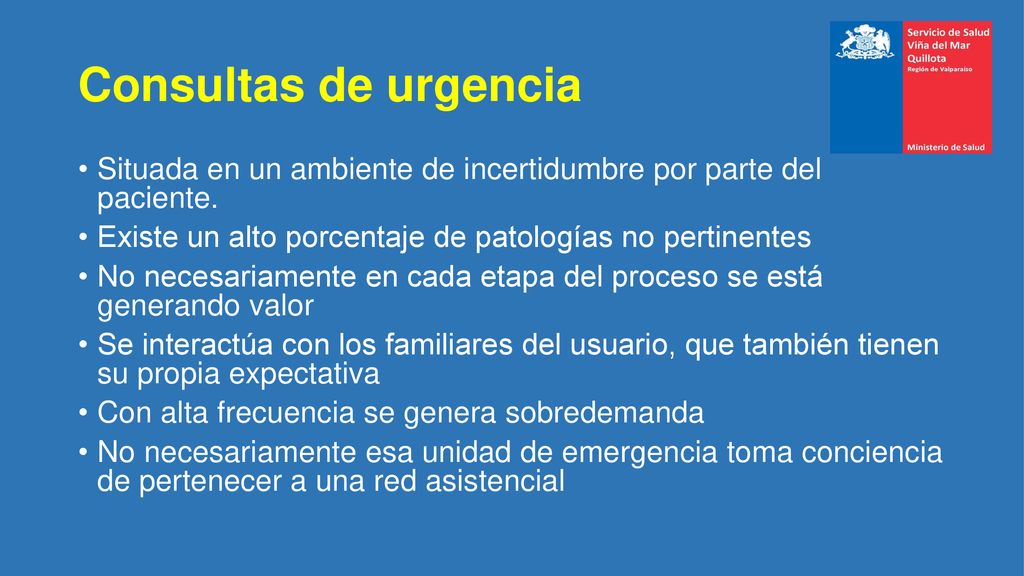 Servicio de Salud
Viña del Mar
Quillota
Región de Valparaíso

Ministerio de Salud

Consultas de urgencia

• Situada en un ambiente de incertidumbre por parte del paciente.
• Existe un alto porcentaje de patologías no pertinentes
• No necesariamente en cada etapa del proceso se está generando valor
• Se interactúa con los familiares del usuario, que también tienen su propia expectativa
• Con alta frecuencia se genera sobredemanda
• No necesariamente esa unidad de emergencia toma conciencia de pertenecer a una red asistencial